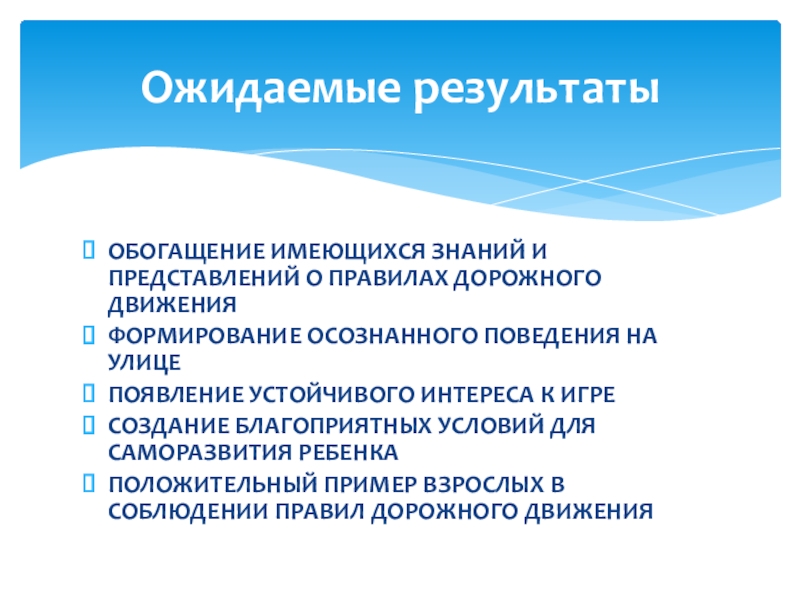 Ожидаемые результаты

ОБОГАЩЕНИЕ ИМЕЮЩИХСЯ ЗНАНИЙ И ПРЕДСТАВЛЕНИЙ О ПРАВИЛАХ ДОРОЖНОГО ДВИЖЕНИЯ
ФОРМИРОВАНИЕ ОСОЗНАННОГО ПОВЕДЕНИЯ НА УЛИЦЕ
ПОЯВЛЕНИЕ УСТОЙЧИВОГО ИНТЕРЕСА К ИГРЕ
СОЗДАНИЕ БЛАГОПРИЯТНЫХ УСЛОВИЙ ДЛЯ САМОРАЗВИТИЯ РЕБЕНКА
ПОЛОЖИТЕЛЬНЫЙ ПРИМЕР ВЗРОСЛЫХ В СОБЛЮДЕНИИ ПРАВИЛ ДОРОЖНОГО ДВИЖЕНИЯ